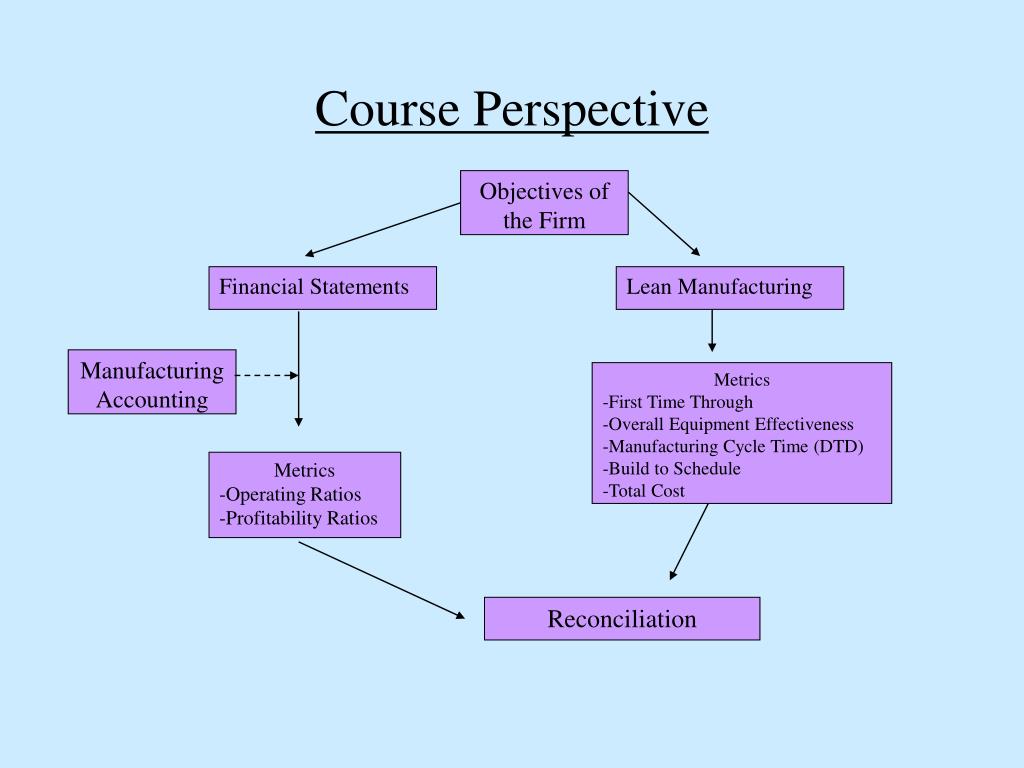 Course Perspective

Objectives of the Firm

Financial Statements

Lean Manufacturing

Manufacturing Accounting

Metrics
-First Time Through
-Overall Equipment Effectiveness
-Manufacturing Cycle Time (DTD)
-Build to Schedule
-Total Cost

Metrics
-Operating Ratios
-Profitability Ratios

Reconciliation